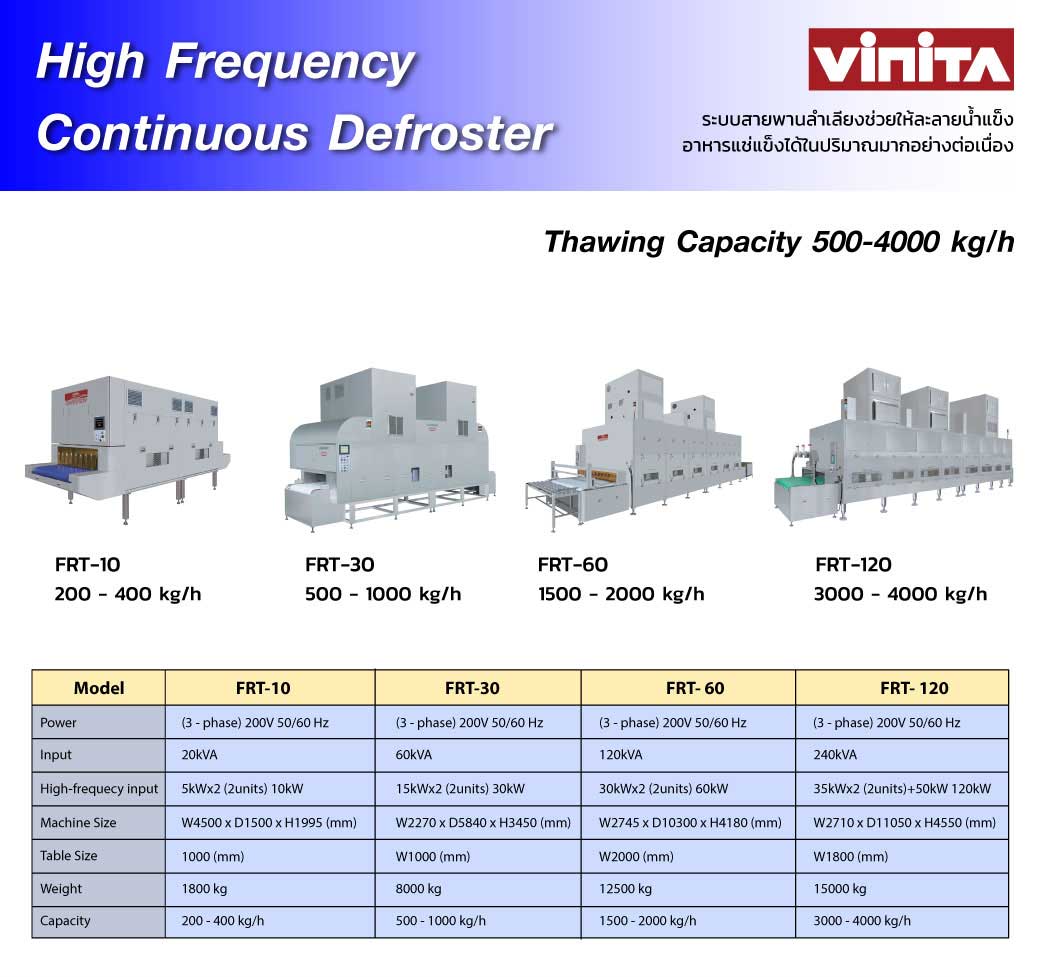 High Frequency Continuous Defroster

VINITA

ระบบสายพานลำเลียงช่วยให้ละลายน้ำแข็ง อาหารแช่แข็งได้ในปริมาณมากอย่างต่อเนื่อง

Thawing Capacity 500-4000 kg/h

FRT-10
200 - 400 kg/h

FRT-30
500 - 1000 kg/h

FRT-60
1500 - 2000 kg/h

FRT-120
3000 - 4000 kg/h

| Model | FRT-10 | FRT-30 | FRT- 60 | FRT- 120 |
|---|---|---|---|---|
| Power | (3 - phase) 200V 50/60 Hz | (3 - phase) 200V 50/60 Hz | (3 - phase) 200V 50/60 Hz | (3 - phase) 200V 50/60 Hz |
| Input | 20kVA | 60kVA | 120kVA | 240kVA |
| High-frequecy input | 5kWx2 (2units) 10kW | 15kWx2 (2units) 30kW | 30kWx2 (2units) 60kW | 35kWx2 (2units)+50kW 120kW |
| Machine Size | W4500 x D1500 x H1995 (mm) | W2270 x D5840 x H3450 (mm) | W2745 x D10300 x H4180 (mm) | W2710 x D11050 x H4550 (mm) |
| Table Size | 1000 (mm) | W1000 (mm) | W2000 (mm) | W1800 (mm) |
| Weight | 1800 kg | 8000 kg | 12500 kg | 15000 kg |
| Capacity | 200 - 400 kg/h | 500 - 1000 kg/h | 1500 - 2000 kg/h | 3000 - 4000 kg/h |